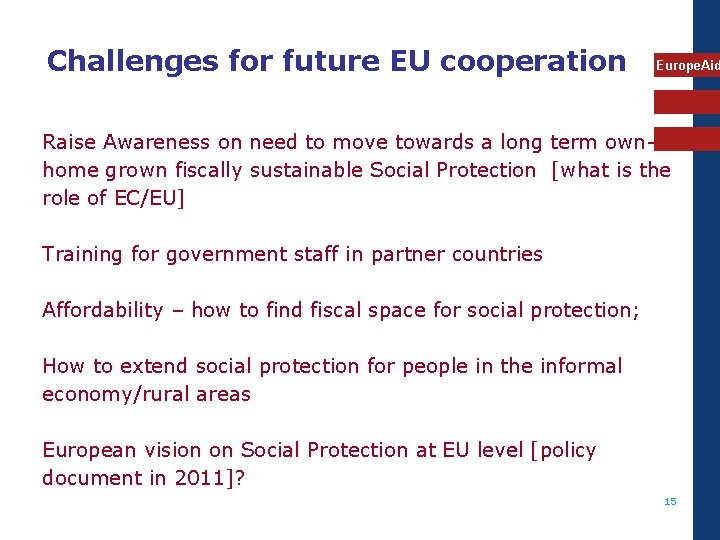 Challenges for future EU cooperation

EuropeAid

Raise Awareness on need to move towards a long term own-home grown fiscally sustainable Social Protection [what is the role of EC/EU]

Training for government staff in partner countries

Affordability – how to find fiscal space for social protection;

How to extend social protection for people in the informal economy/rural areas

European vision on Social Protection at EU level [policy document in 2011]?

15